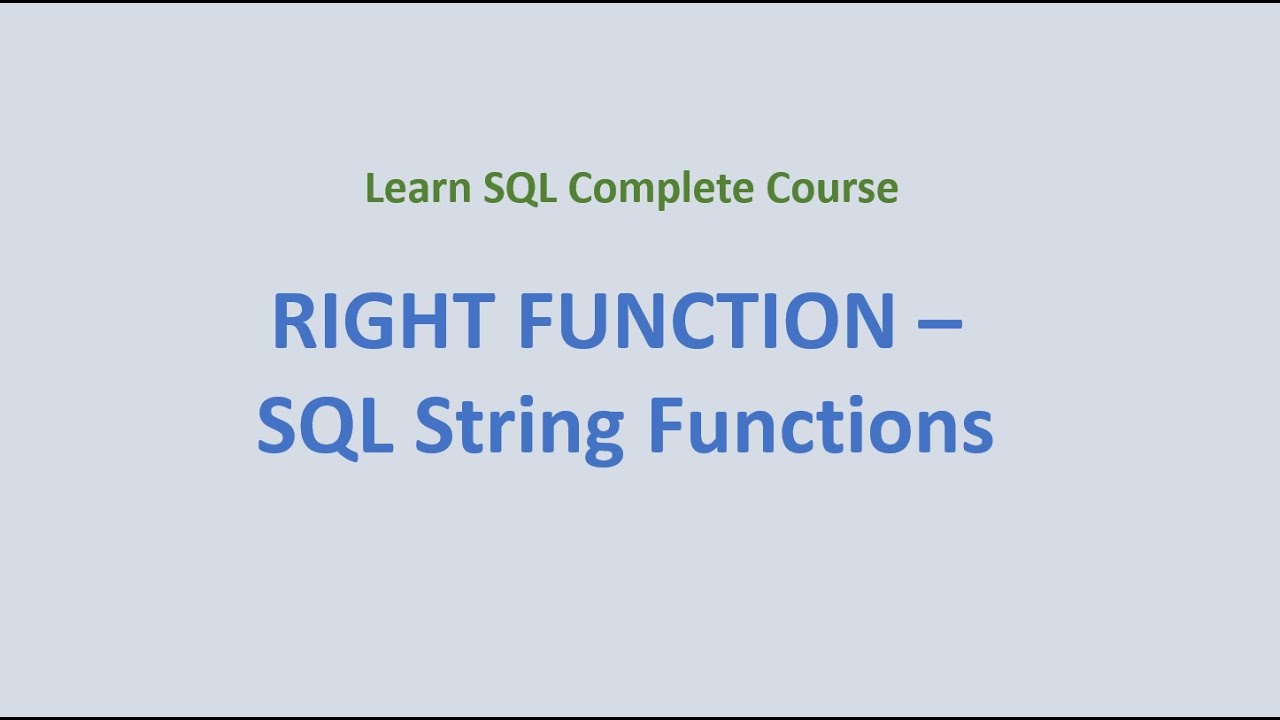 Learn SQL Complete Course

RIGHT FUNCTION – SQL String Functions